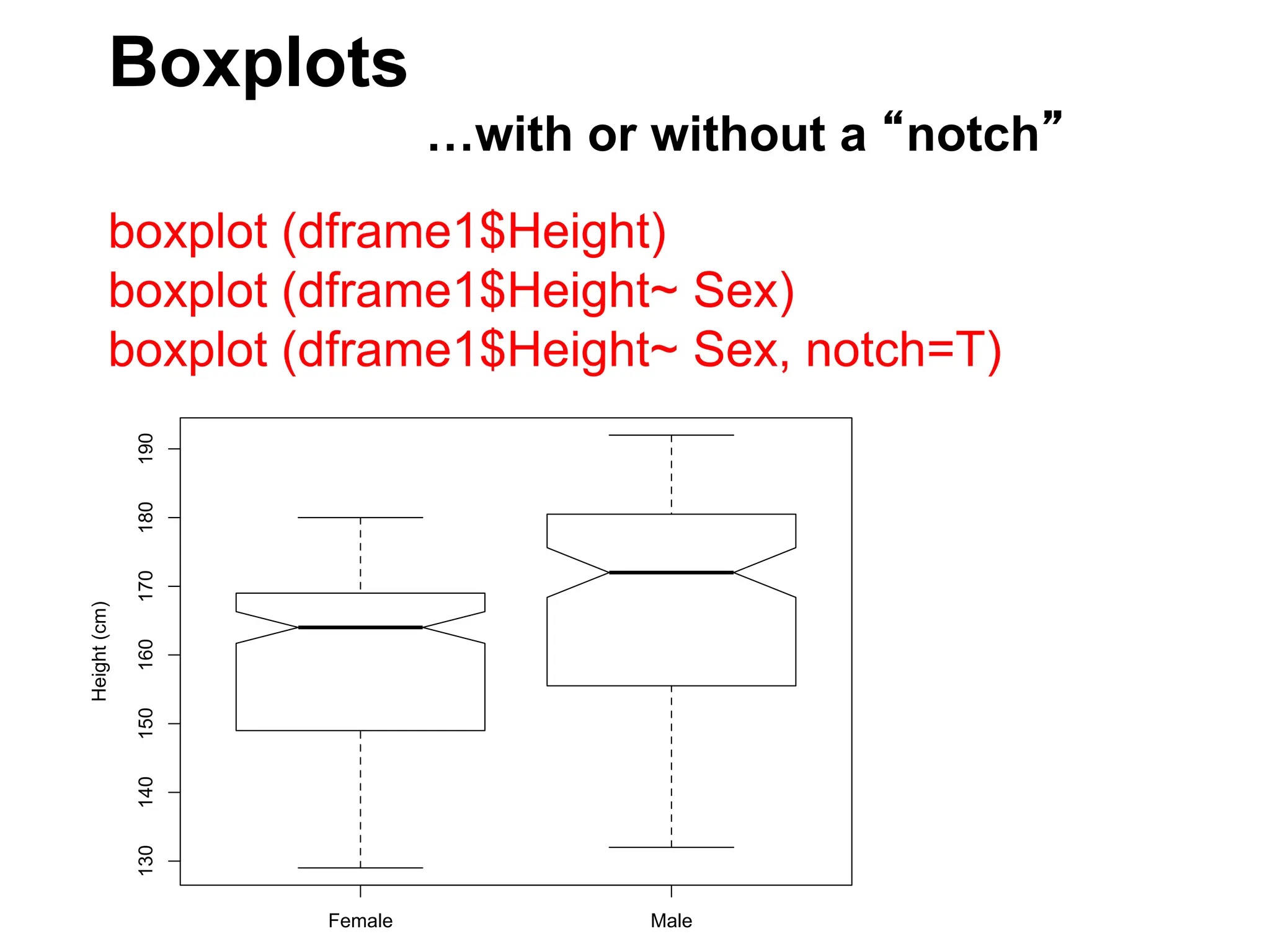 Boxplots

…with or without a “notch”

boxplot (dframe1$Height)
boxplot (dframe1$Height~ Sex)
boxplot (dframe1$Height~ Sex, notch=T)

Height (cm)

190
180
170
160
150
140
130

Female
Male